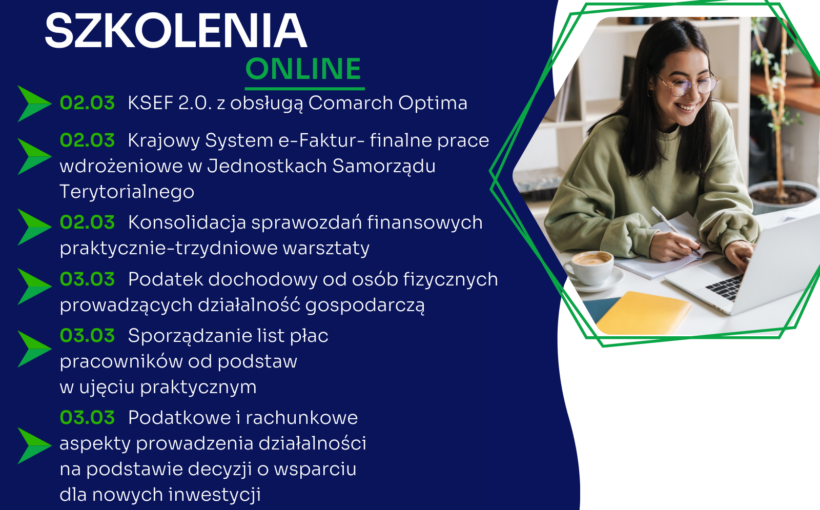 SZKOLENIA
ONLINE

02.03 KSEF 2.0. z obsługą Comarch Optima

02.03 Krajowy System e-Faktur- finalne prace wdrożeniowe w Jednostkach Samorządu Terytorialnego

02.03 Konsolidacja sprawozdań finansowych praktycznie-trzydniowe warsztaty

03.03 Podatek dochodowy od osób fizycznych prowadzących działalność gospodarczą

03.03 Sporządzanie list płac pracowników od podstaw w ujęciu praktycznym

03.03 Podatkowe i rachunkowe aspekty prowadzenia działalności na podstawie decyzji o wsparciu dla nowych inwestycji